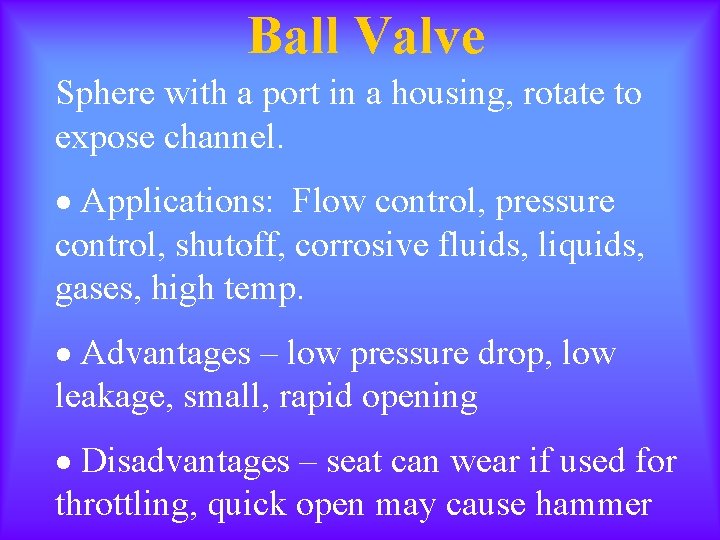 Ball Valve

Sphere with a port in a housing, rotate to expose channel.

• Applications: Flow control, pressure control, shutoff, corrosive fluids, liquids, gases, high temp.

• Advantages – low pressure drop, low leakage, small, rapid opening

• Disadvantages – seat can wear if used for throttling, quick open may cause hammer